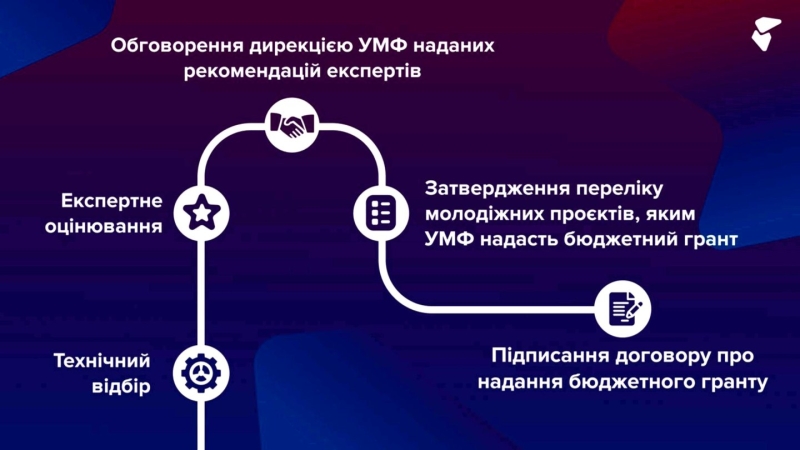 Обговорення дирекцією УМФ наданих рекомендацій експертів

Експертне оцінювання

Затвердження переліку молодіжних проєктів, яким УМФ надасть бюджетний грант

Технічний відбір

Підписання договору про надання бюджетного гранту